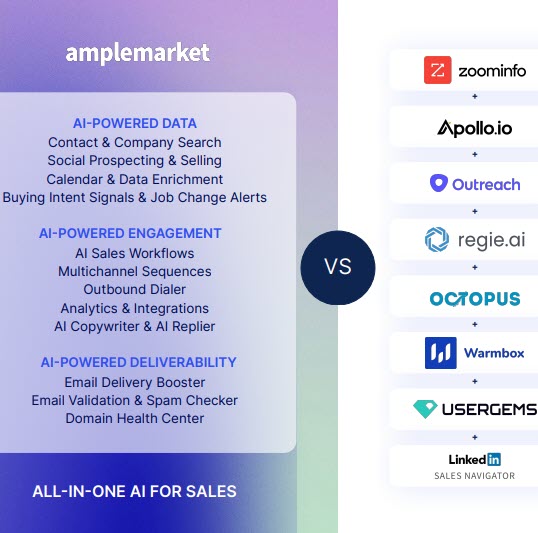 amplemarket

AI-POWERED DATA
Contact & Company Search
Social Prospecting & Selling
Calendar & Data Enrichment
Buying Intent Signals & Job Change Alerts

AI-POWERED ENGAGEMENT
AI Sales Workflows
Multichannel Sequences
Outbound Dialer
Analytics & Integrations
AI Copywriter & AI Replier

AI-POWERED DELIVERABILITY
Email Delivery Booster
Email Validation & Spam Checker
Domain Health Center

ALL-IN-ONE AI FOR SALES

VS

zoominfo
+
Apollo.io
+
Outreach
+
regie.ai
+
OCTOPUS
+
Warmbox
+
USERGEMS
+
LinkedIn
SALES NAVIGATOR